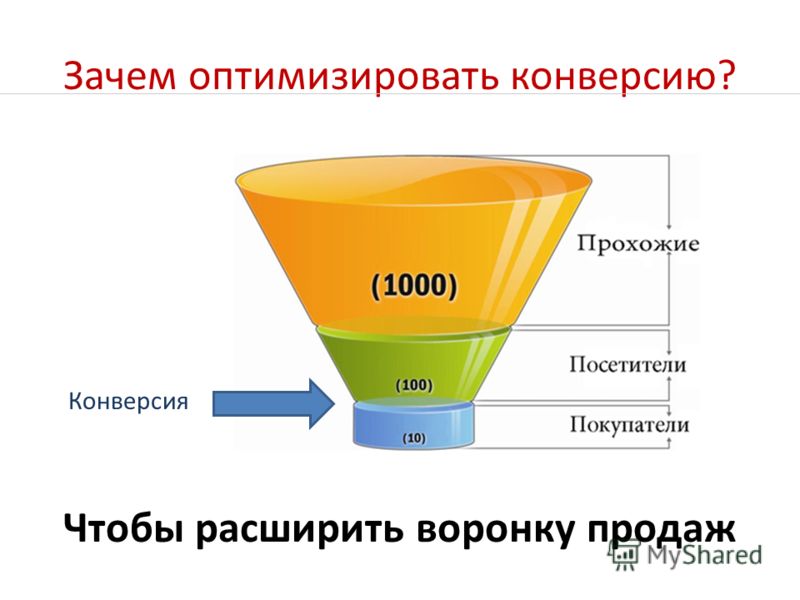 Зачем оптимизировать конверсию?

(1000)

Прохожие

(100)

Посетители

Конверсия

(10)

Покупатели

Чтобы расширить воронку продаж

MyShared